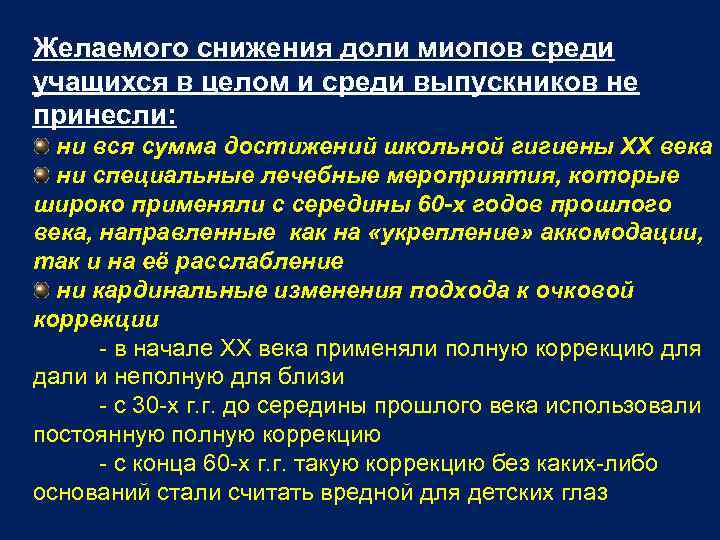 Желаемого снижения доли миопов среди учащихся в целом и среди выпускников не принесли:

ни вся сумма достижений школьной гигиены XX века

ни специальные лечебные мероприятия, которые широко применяли с середины 60-х годов прошлого века, направленные как на «укрепление» аккомодации, так и на её расслабление

ни кардинальные изменения подхода к очковой коррекции

- в начале XX века применяли полную коррекцию для дали и неполную для близи

- с 30-х г.г. до середины прошлого века использовали постоянную полную коррекцию

- с конца 60-х г.г. такую коррекцию без каких-либо оснований стали считать вредной для детских глаз